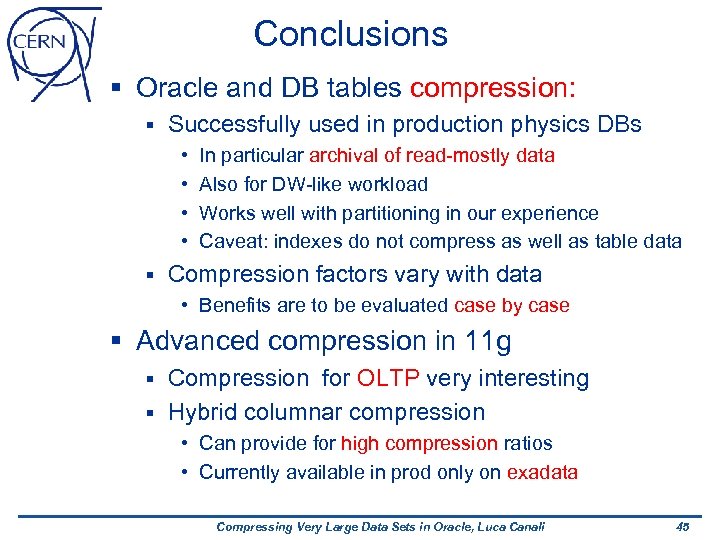 CERN

Conclusions

▪ Oracle and DB tables compression:

▪ Successfully used in production physics DBs
• In particular archival of read-mostly data
• Also for DW-like workload
• Works well with partitioning in our experience
• Caveat: indexes do not compress as well as table data

▪ Compression factors vary with data
• Benefits are to be evaluated case by case

▪ Advanced compression in 11g

▪ Compression for OLTP very interesting

▪ Hybrid columnar compression
• Can provide for high compression ratios
• Currently available in prod only on exadata

Compressing Very Large Data Sets in Oracle, Luca Canali 45